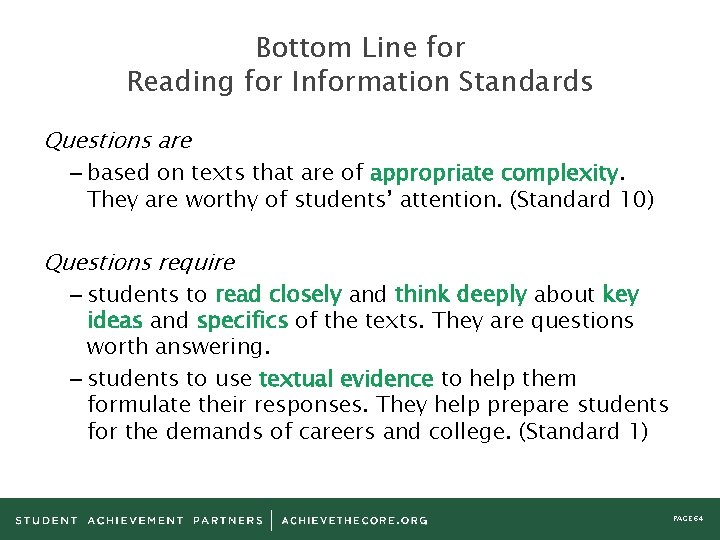 Bottom Line for
Reading for Information Standards

Questions are

– based on texts that are of appropriate complexity. They are worthy of students' attention. (Standard 10)

Questions require

– students to read closely and think deeply about key ideas and specifics of the texts. They are questions worth answering.

– students to use textual evidence to help them formulate their responses. They help prepare students for the demands of careers and college. (Standard 1)

STUDENT ACHIEVEMENT PARTNERS | ACHIEVETHECORE.ORG

PAGE 64